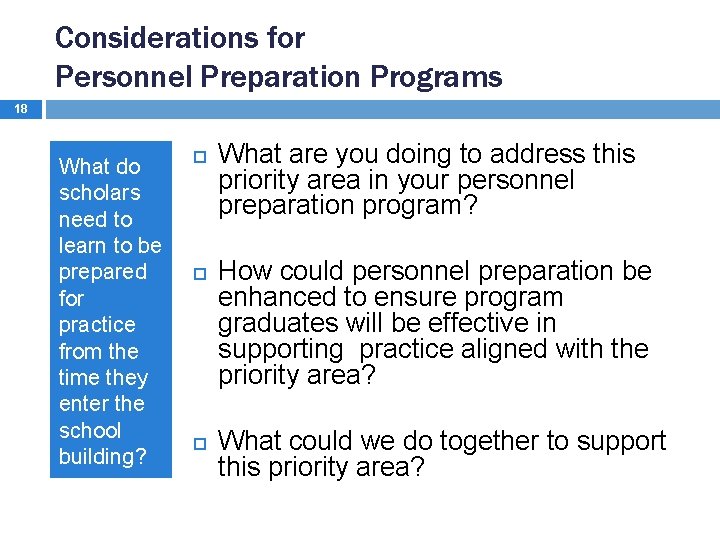 Considerations for
Personnel Preparation Programs

18

What do scholars need to learn to be prepared for practice from the time they enter the school building?

What are you doing to address this priority area in your personnel preparation program?

How could personnel preparation be enhanced to ensure program graduates will be effective in supporting practice aligned with the priority area?

What could we do together to support this priority area?